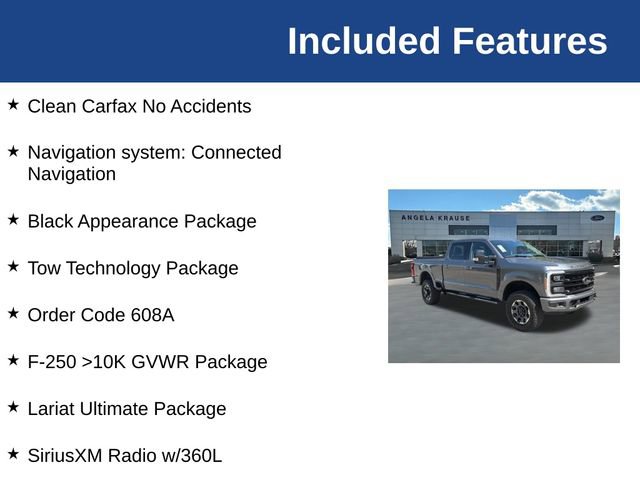 Included Features

★ Clean Carfax No Accidents

★ Navigation system: Connected Navigation

★ Black Appearance Package

★ Tow Technology Package

★ Order Code 608A

★ F-250 >10K GVWR Package

★ Lariat Ultimate Package

★ SiriusXM Radio w/360L

ANGELA KRAUSE